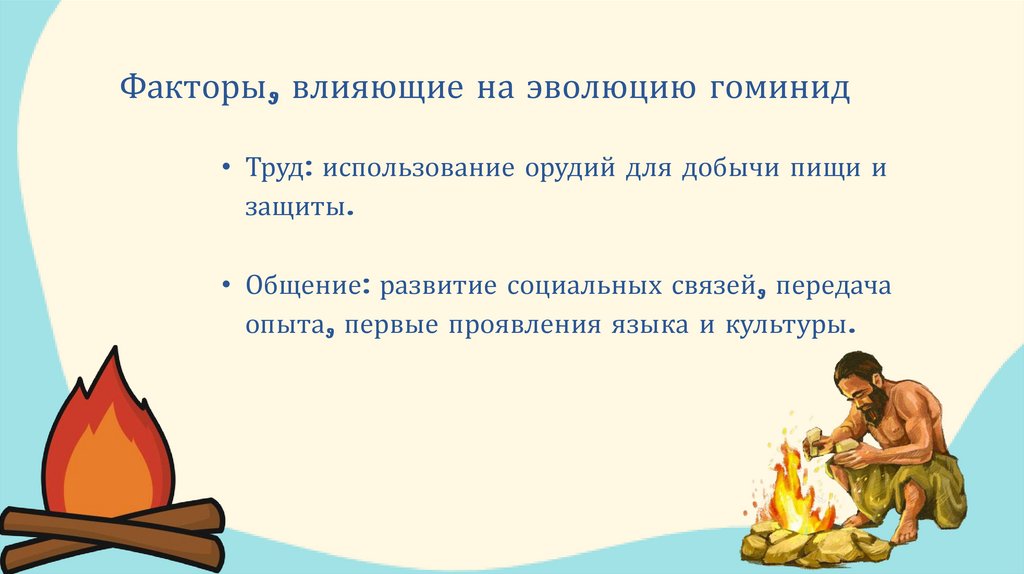 Факторы, влияющие на эволюцию гоминид

• Труд: использование орудий для добычи пищи и защиты.

• Общение: развитие социальных связей, передача опыта, первые проявления языка и культуры.